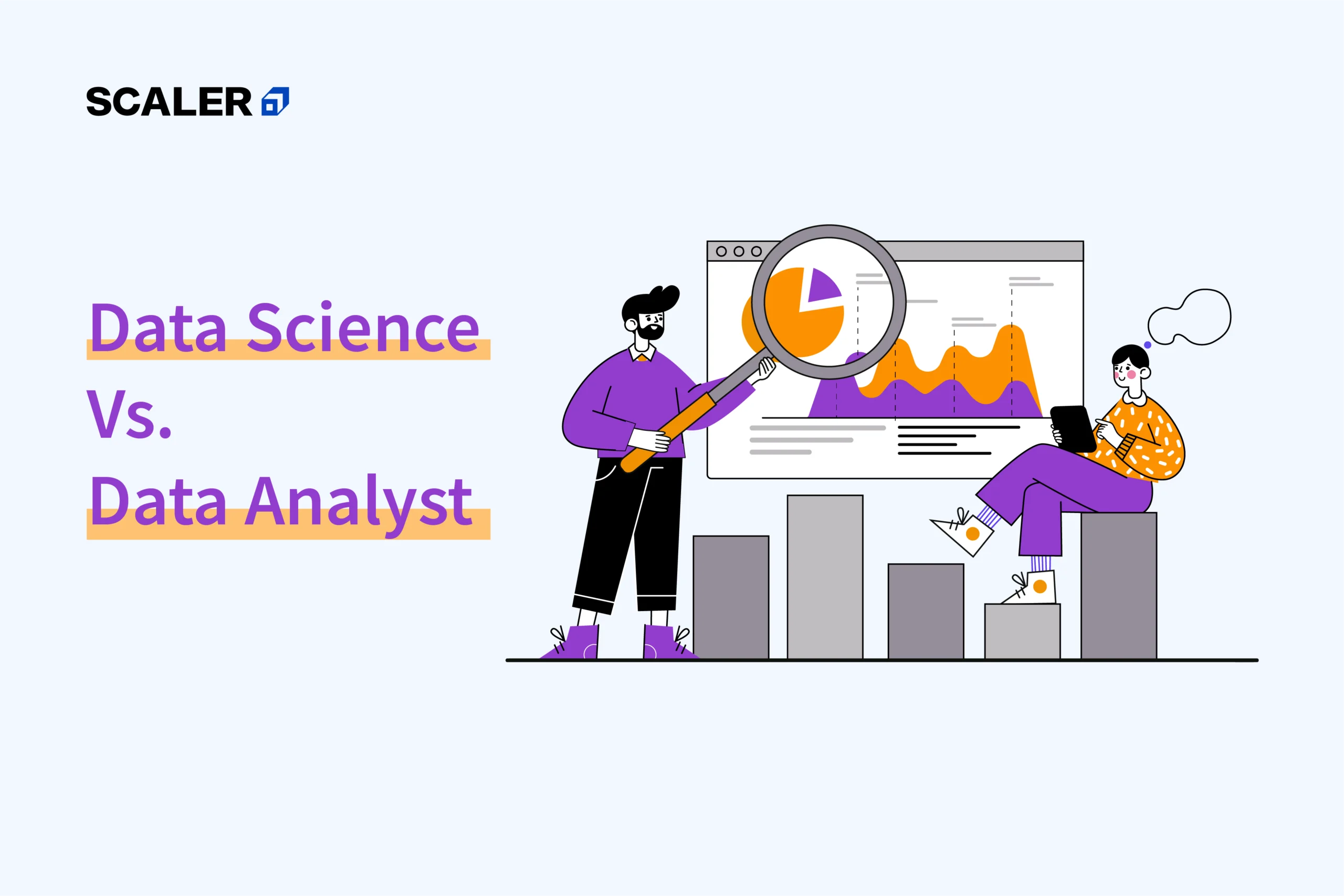 SCALER

Data Science
Vs.
Data Analyst